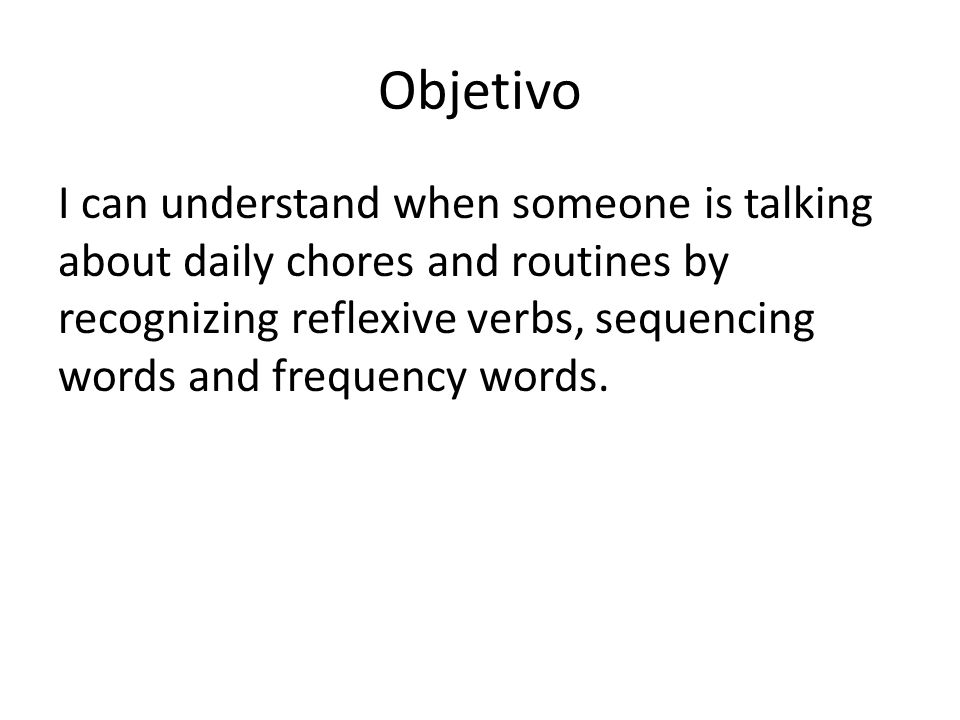 Objetivo

I can understand when someone is talking about daily chores and routines by recognizing reflexive verbs, sequencing words and frequency words.